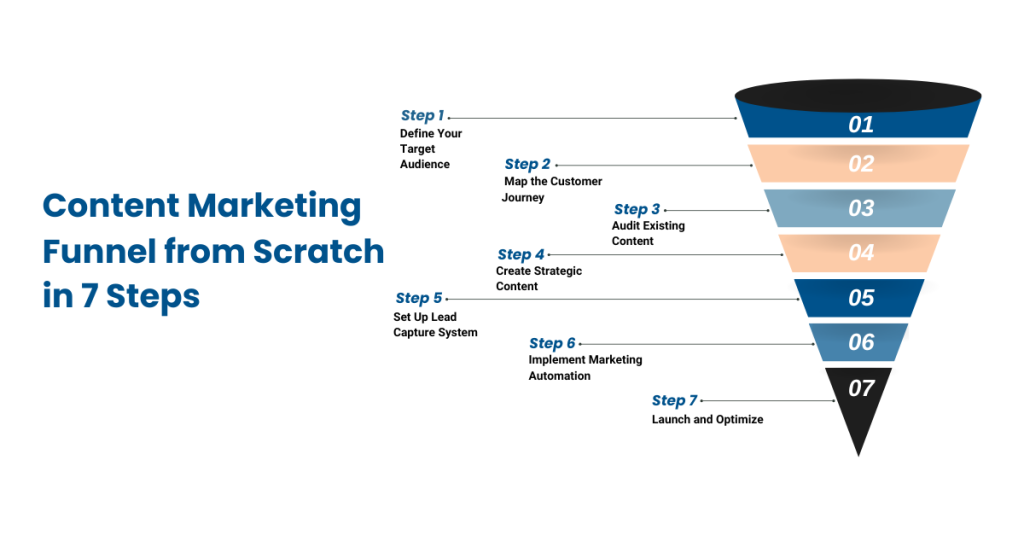 Content Marketing Funnel from Scratch in 7 Steps

Step 1
Define Your Target Audience

01

Step 2
Map the Customer Journey

02

Step 3
Audit Existing Content

03

Step 4
Create Strategic Content

04

Step 5
Set Up Lead Capture System

05

Step 6
Implement Marketing Automation

06

Step 7
Launch and Optimize

07